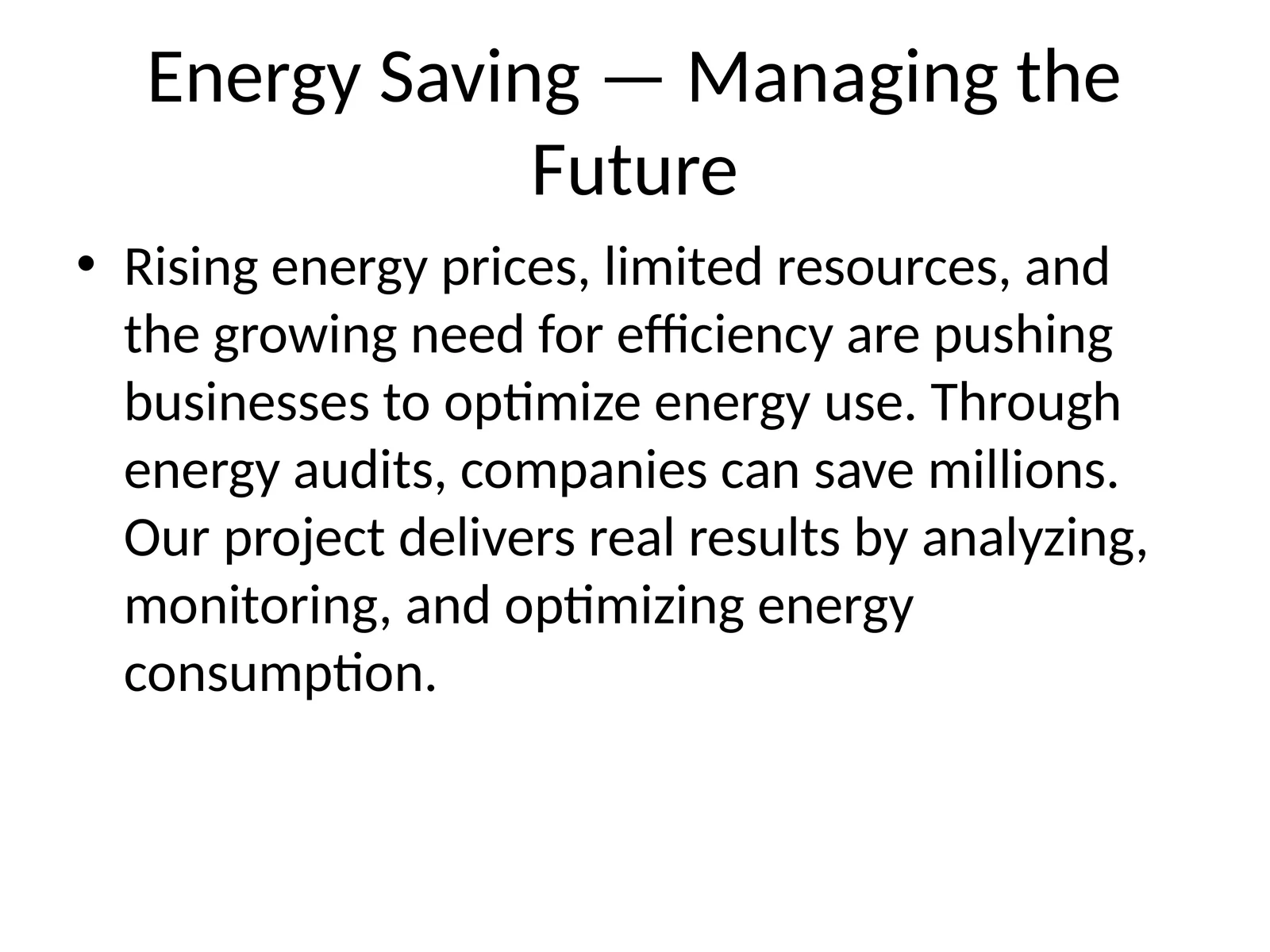 Energy Saving — Managing the Future

• Rising energy prices, limited resources, and the growing need for efficiency are pushing businesses to optimize energy use. Through energy audits, companies can save millions. Our project delivers real results by analyzing, monitoring, and optimizing energy consumption.